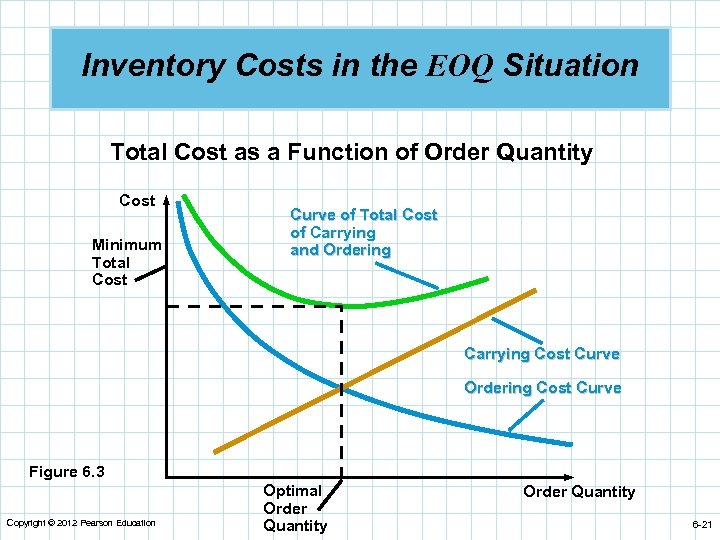 Inventory Costs in the EOQ Situation

Total Cost as a Function of Order Quantity

Cost

Minimum Total Cost

Curve of Total Cost of Carrying and Ordering

Carrying Cost Curve

Ordering Cost Curve

Figure 6.3

Optimal Order Quantity

Order Quantity

Copyright © 2012 Pearson Education

6-21